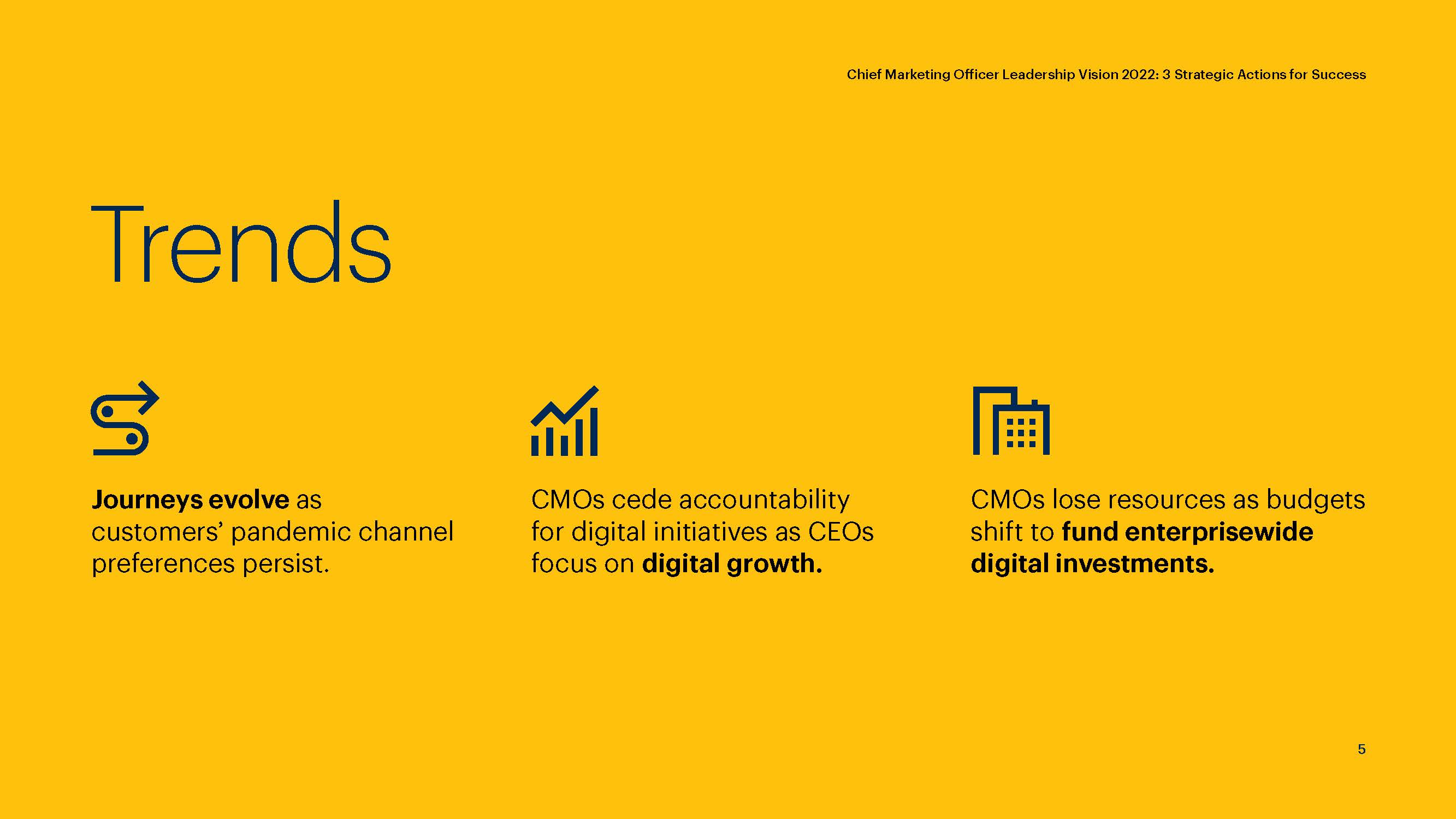 Chief Marketing Officer Leadership Vision 2022: 3 Strategic Actions for Success

Trends

Journeys evolve as customers' pandemic channel preferences persist.

CMOs cede accountability for digital initiatives as CEOs focus on digital growth.

CMOs lose resources as budgets shift to fund enterprisewide digital investments.

5